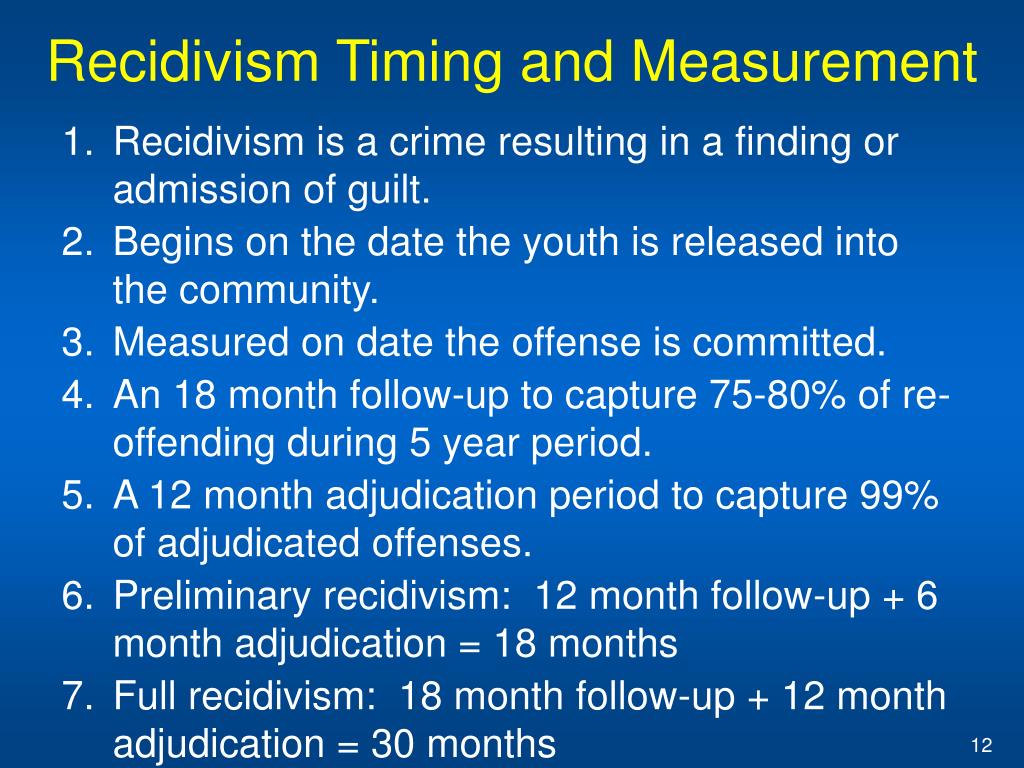 Recidivism Timing and Measurement

1. Recidivism is a crime resulting in a finding or admission of guilt.
2. Begins on the date the youth is released into the community.
3. Measured on date the offense is committed.
4. An 18 month follow-up to capture 75-80% of re-offending during 5 year period.
5. A 12 month adjudication period to capture 99% of adjudicated offenses.
6. Preliminary recidivism: 12 month follow-up + 6 month adjudication = 18 months
7. Full recidivism: 18 month follow-up + 12 month adjudication = 30 months

12